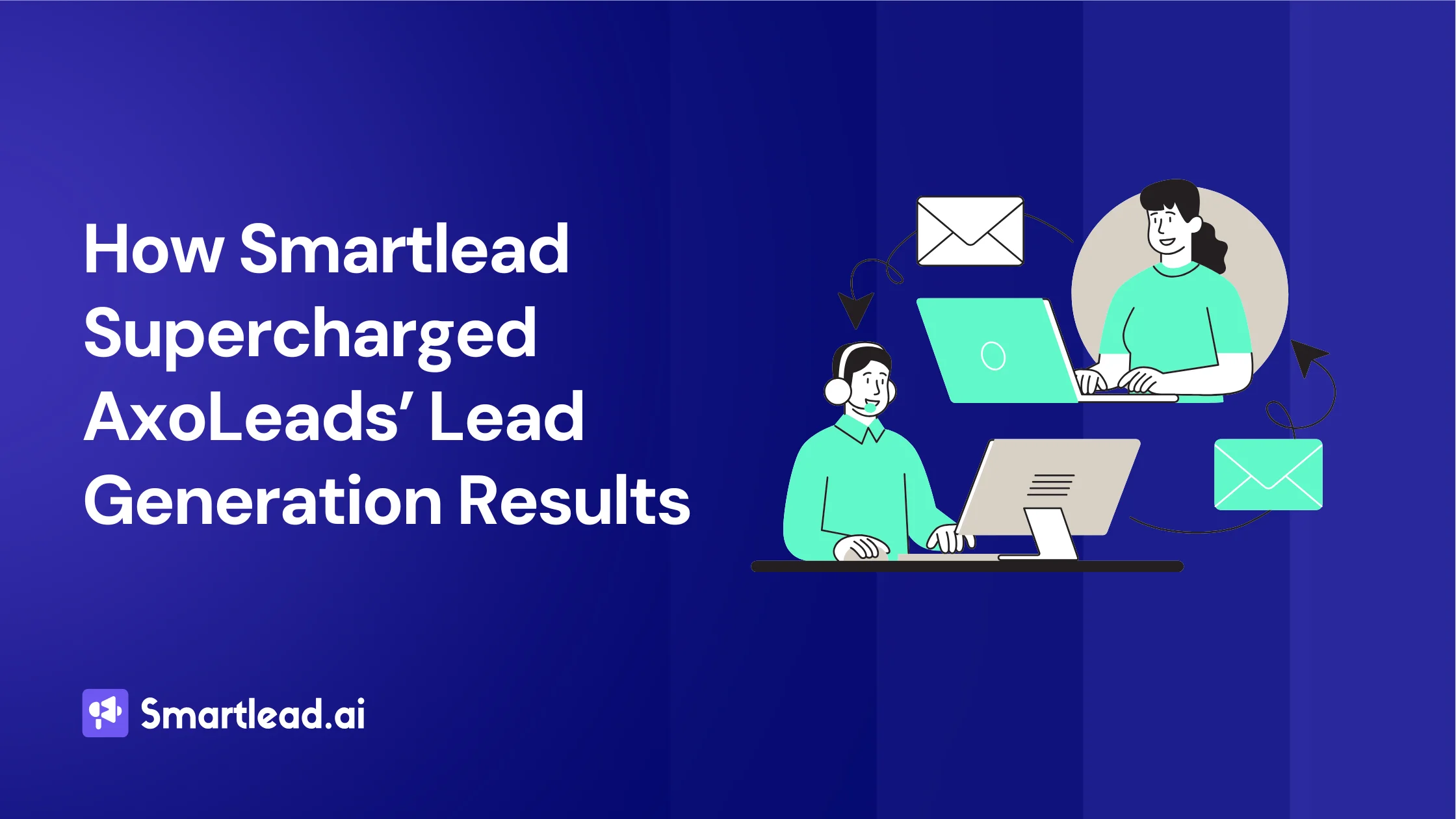 How Smartlead Supercharged AxoLeads’ Lead Generation Results

Smartlead.ai